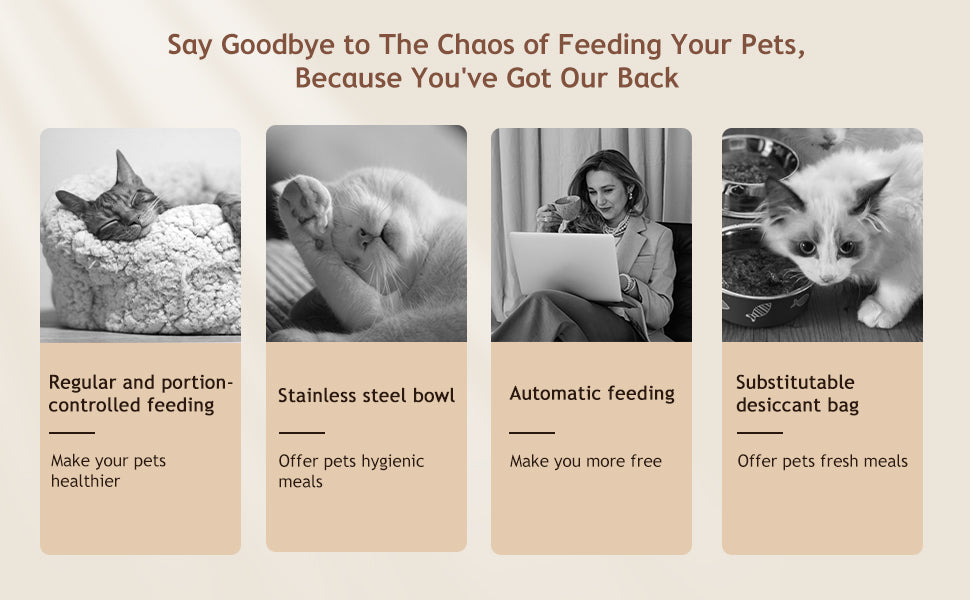 Say Goodbye to The Chaos of Feeding Your Pets, Because You've Got Our Back

Regular and portion-controlled feeding

Make your pets healthier

Stainless steel bowl

Offer pets hygienic meals

Automatic feeding

Make you more free

Substitutable desiccant bag

Offer pets fresh meals